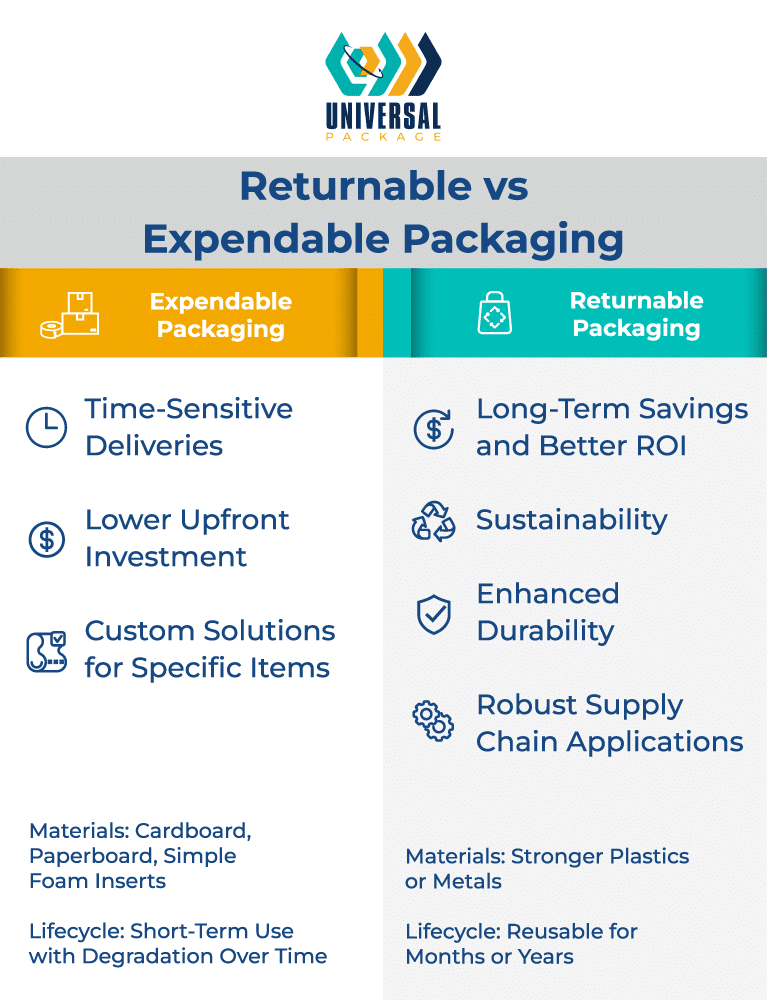 UNIVERSAL
PACKAGE

Returnable vs Expendable Packaging

Expendable Packaging

Time-Sensitive Deliveries

Lower Upfront Investment

Custom Solutions for Specific Items

Materials: Cardboard, Paperboard, Simple Foam Inserts

Lifecycle: Short-Term Use with Degradation Over Time

Returnable Packaging

Long-Term Savings and Better ROI

Sustainability

Enhanced Durability

Robust Supply Chain Applications

Materials: Stronger Plastics or Metals

Lifecycle: Reusable for Months or Years